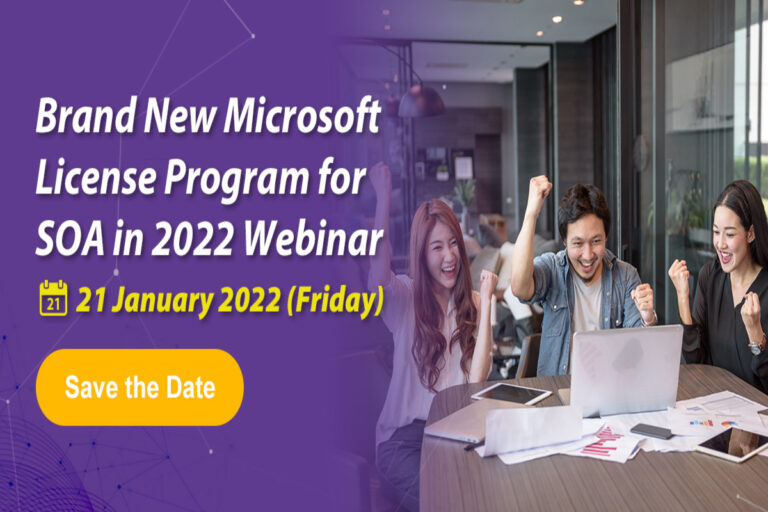 Brand New Microsoft License Program for SOA in 2022 Webinar

21

21 January 2022 (Friday)

Save the Date